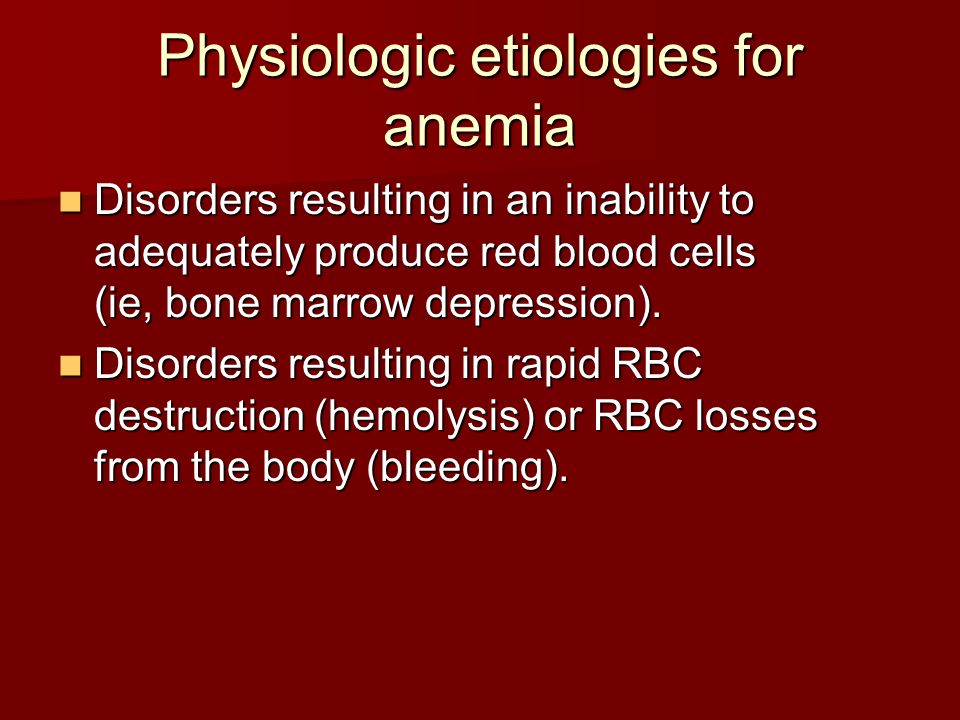 Physiologic etiologies for anemia

- Disorders resulting in an inability to adequately produce red blood cells (ie, bone marrow depression).
- Disorders resulting in rapid RBC destruction (hemolysis) or RBC losses from the body (bleeding).